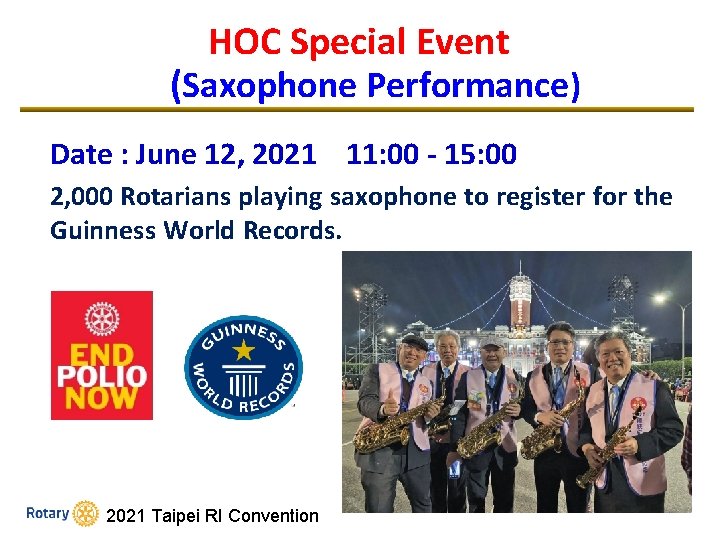 HOC Special Event
(Saxophone Performance)

Date : June 12, 2021 11:00 - 15:00

2,000 Rotarians playing saxophone to register for the Guinness World Records.

END POLIO NOW

GUINNESS WORLD RECORDS

Rotary 2021 Taipei RI Convention